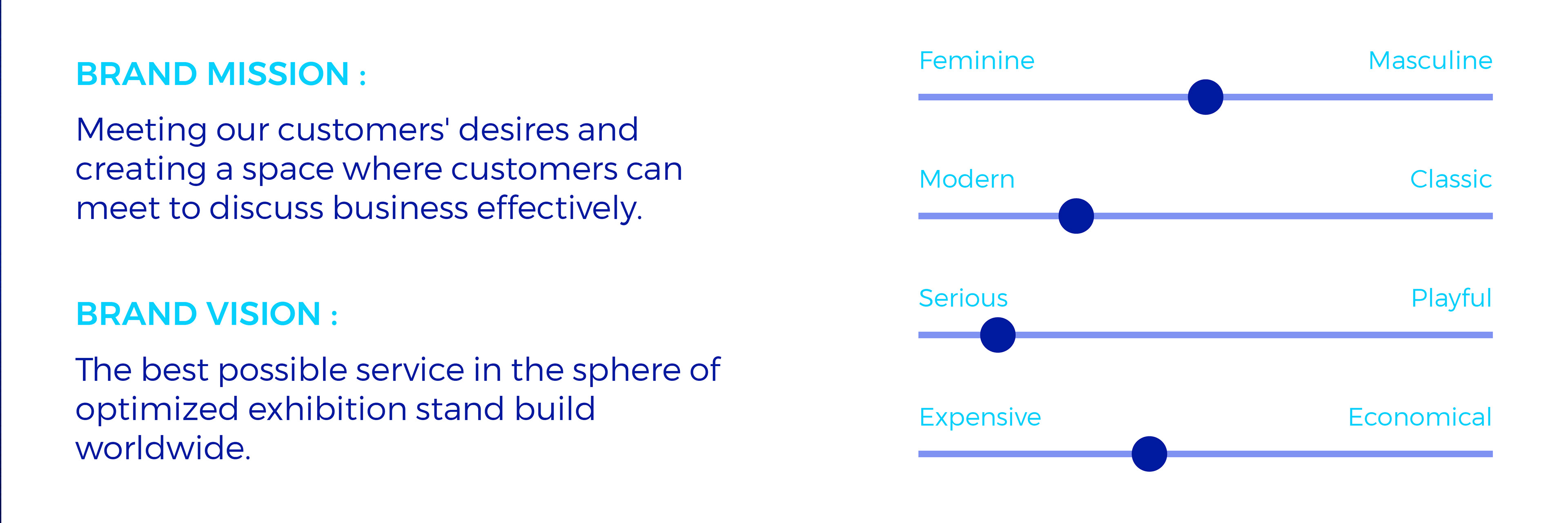 BRAND MISSION :

Meeting our customers' desires and creating a space where customers can meet to discuss business effectively.

BRAND VISION :

The best possible service in the sphere of optimized exhibition stand build worldwide.

Feminine Masculine

Modern Classic

Serious Playful

Expensive Economical